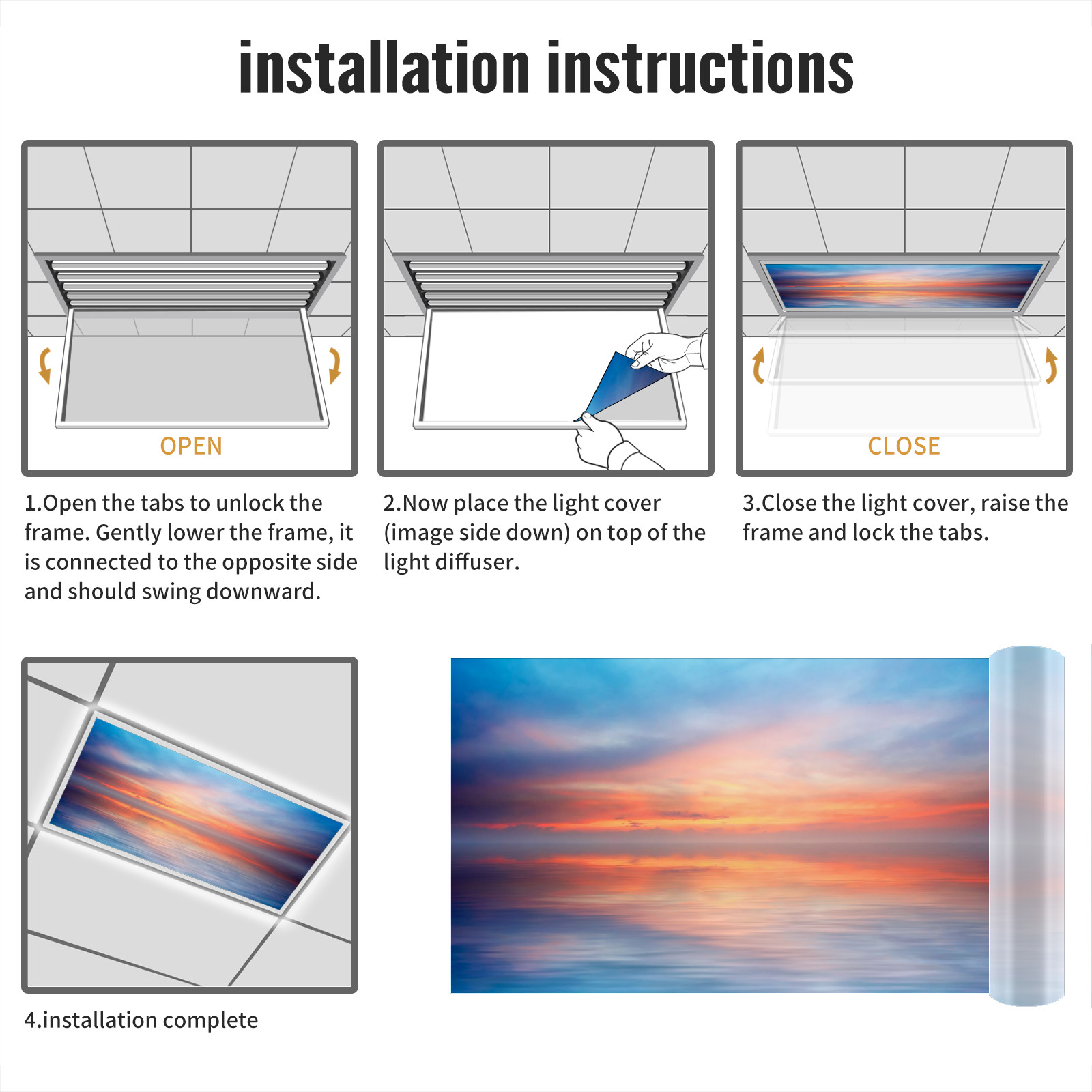 installation instructions

OPEN

1.Open the tabs to unlock the frame. Gently lower the frame, it is connected to the opposite side and should swing downward.

2.Now place the light cover (image side down) on top of the light diffuser.

CLOSE

3.Close the light cover, raise the frame and lock the tabs.

4.installation complete